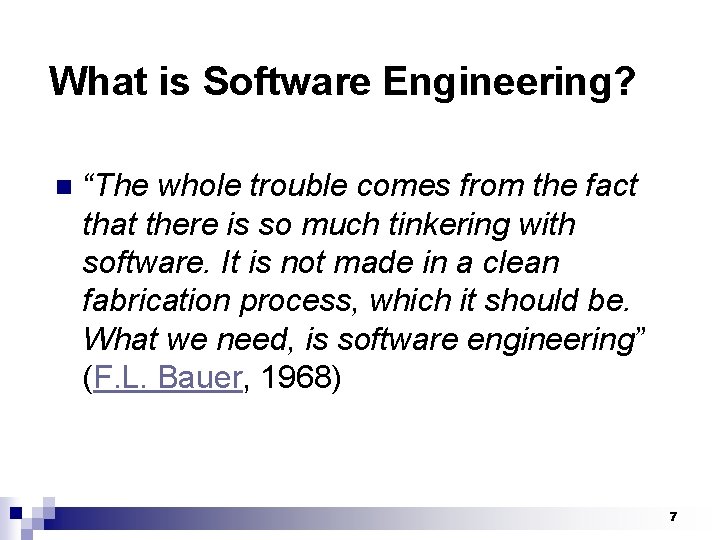 What is Software Engineering?

“The whole trouble comes from the fact that there is so much tinkering with software. It is not made in a clean fabrication process, which it should be. What we need, is software engineering” (F.L. Bauer, 1968)

7